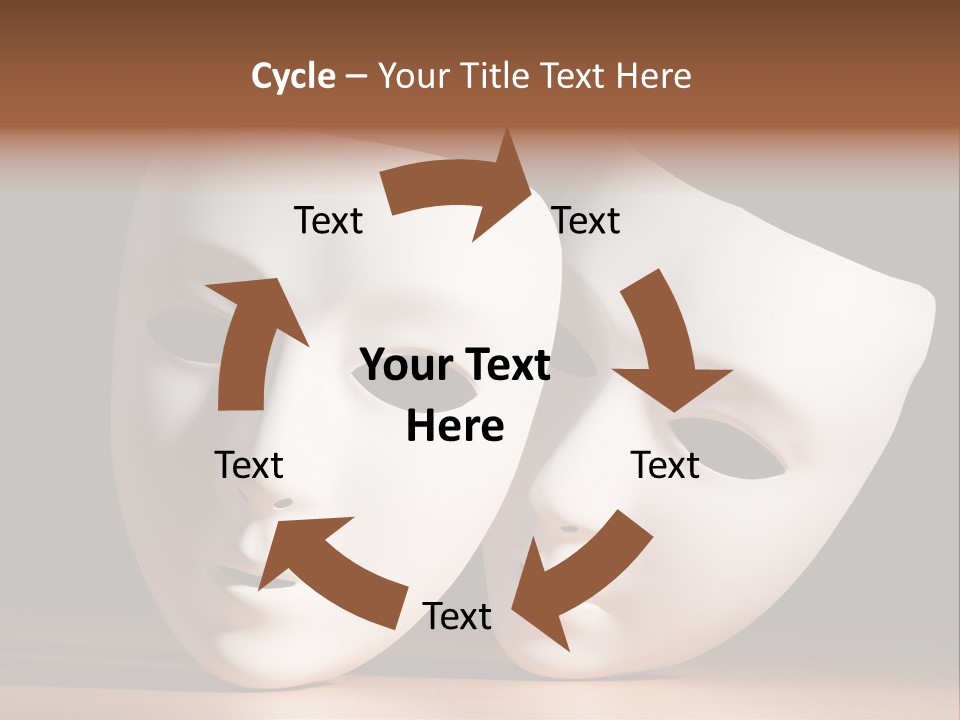 Cycle – Your Title Text Here

Text

Text

Your Text Here

Text

Text

Text